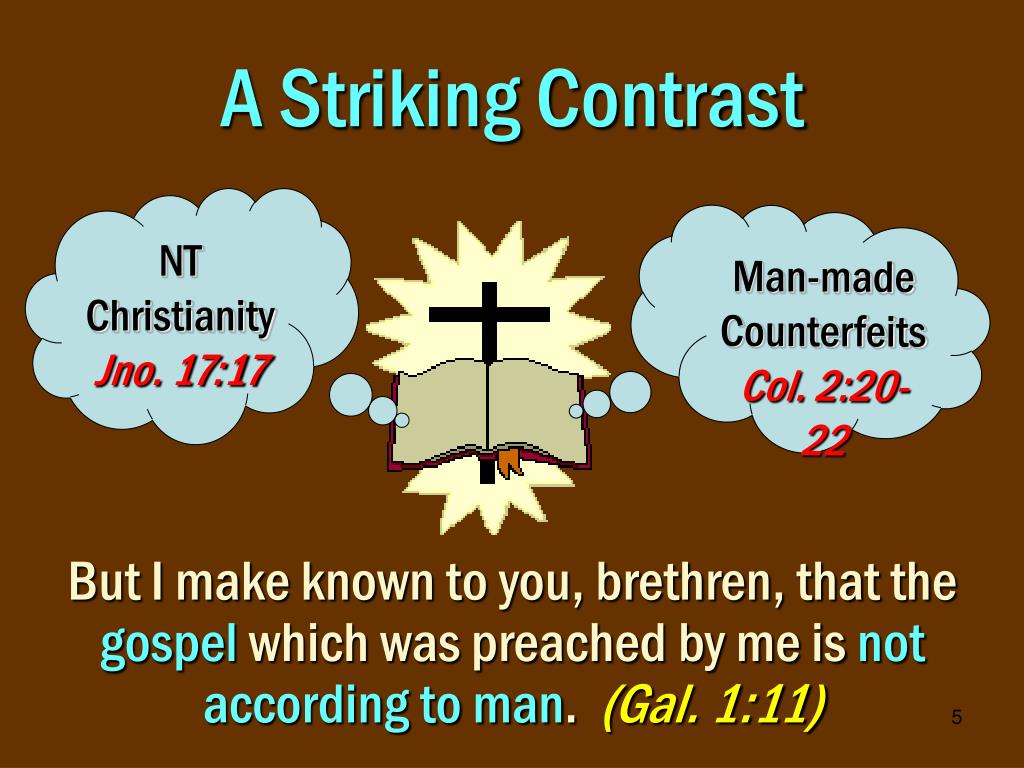 A Striking Contrast

NT Christianity
Jno. 17:17

Man-made Counterfeits
Col. 2:20-22

But I make known to you, brethren, that the gospel which was preached by me is not according to man. (Gal. 1:11)

5